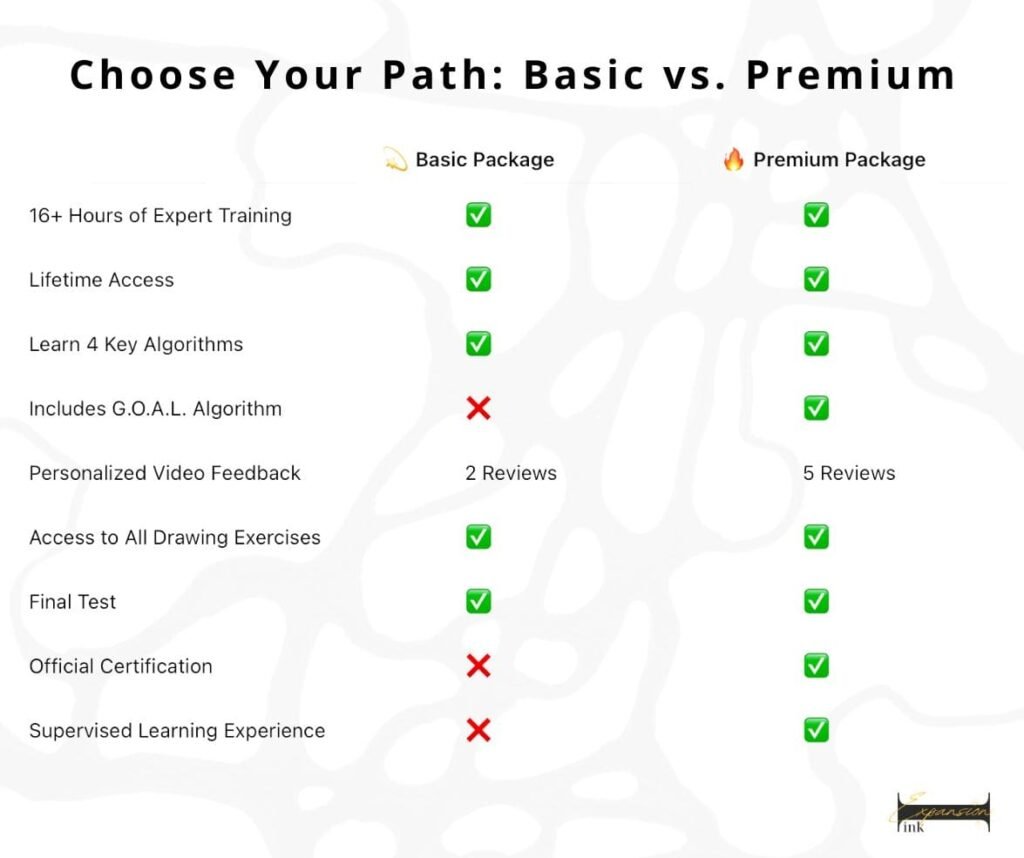 Choose Your Path: Basic vs. Premium

| | 💫 Basic Package | 🔥 Premium Package |
|---|---|---|
| 16+ Hours of Expert Training | ✅ | ✅ |
| Lifetime Access | ✅ | ✅ |
| Learn 4 Key Algorithms | ✅ | ✅ |
| Includes G.O.A.L. Algorithm | ❌ | ✅ |
| Personalized Video Feedback | 2 Reviews | 5 Reviews |
| Access to All Drawing Exercises | ✅ | ✅ |
| Final Test | ✅ | ✅ |
| Official Certification | ❌ | ✅ |
| Supervised Learning Experience | ❌ | ✅ |

Expansion ink